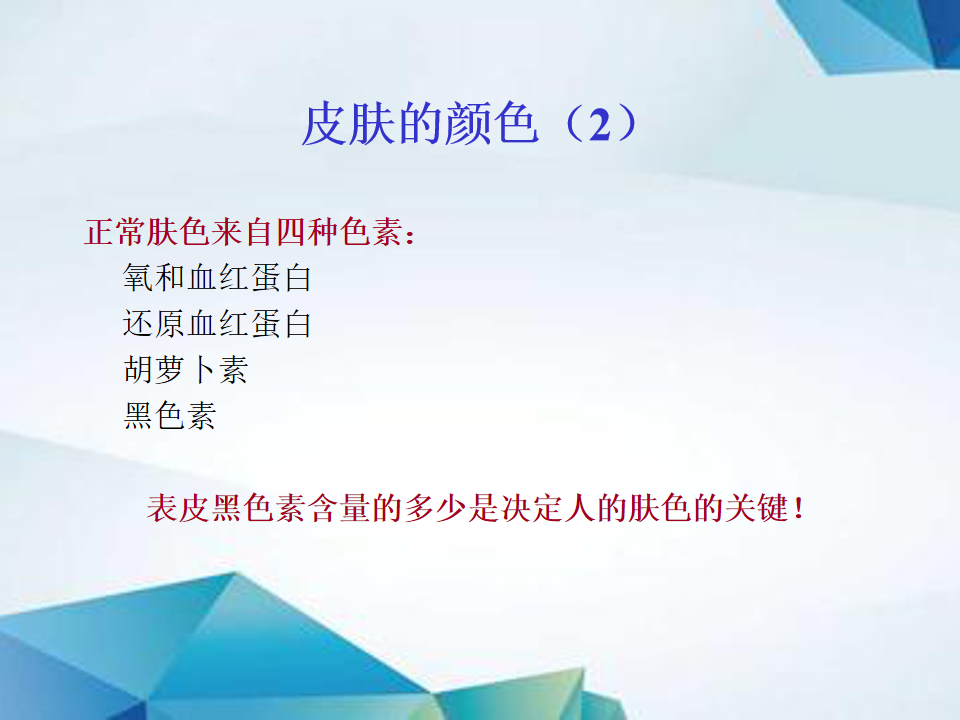 皮肤的颜色（2）

正常肤色来自四种色素：
氧和血红蛋白
还原血红蛋白
胡萝卜素
黑色素

表皮黑色素含量的多少是决定人的肤色的关键！